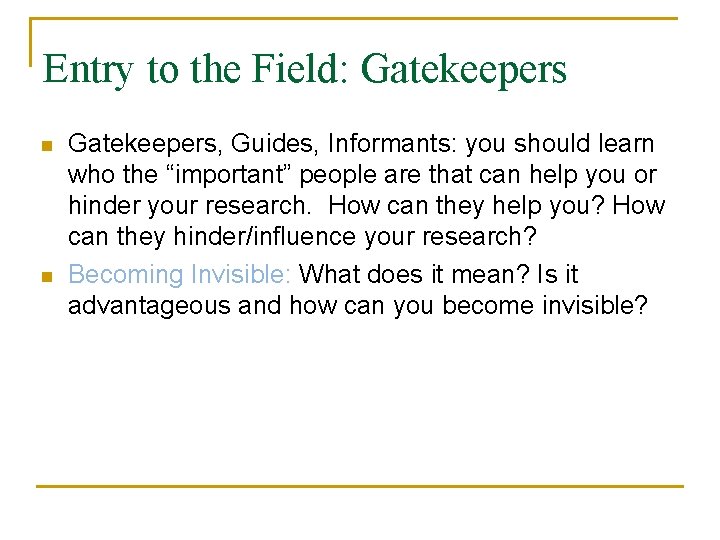 Entry to the Field: Gatekeepers

- Gatekeepers, Guides, Informants: you should learn who the “important” people are that can help you or hinder your research.  How can they help you? How can they hinder/influence your research?
- Becoming Invisible: What does it mean? Is it advantageous and how can you become invisible?